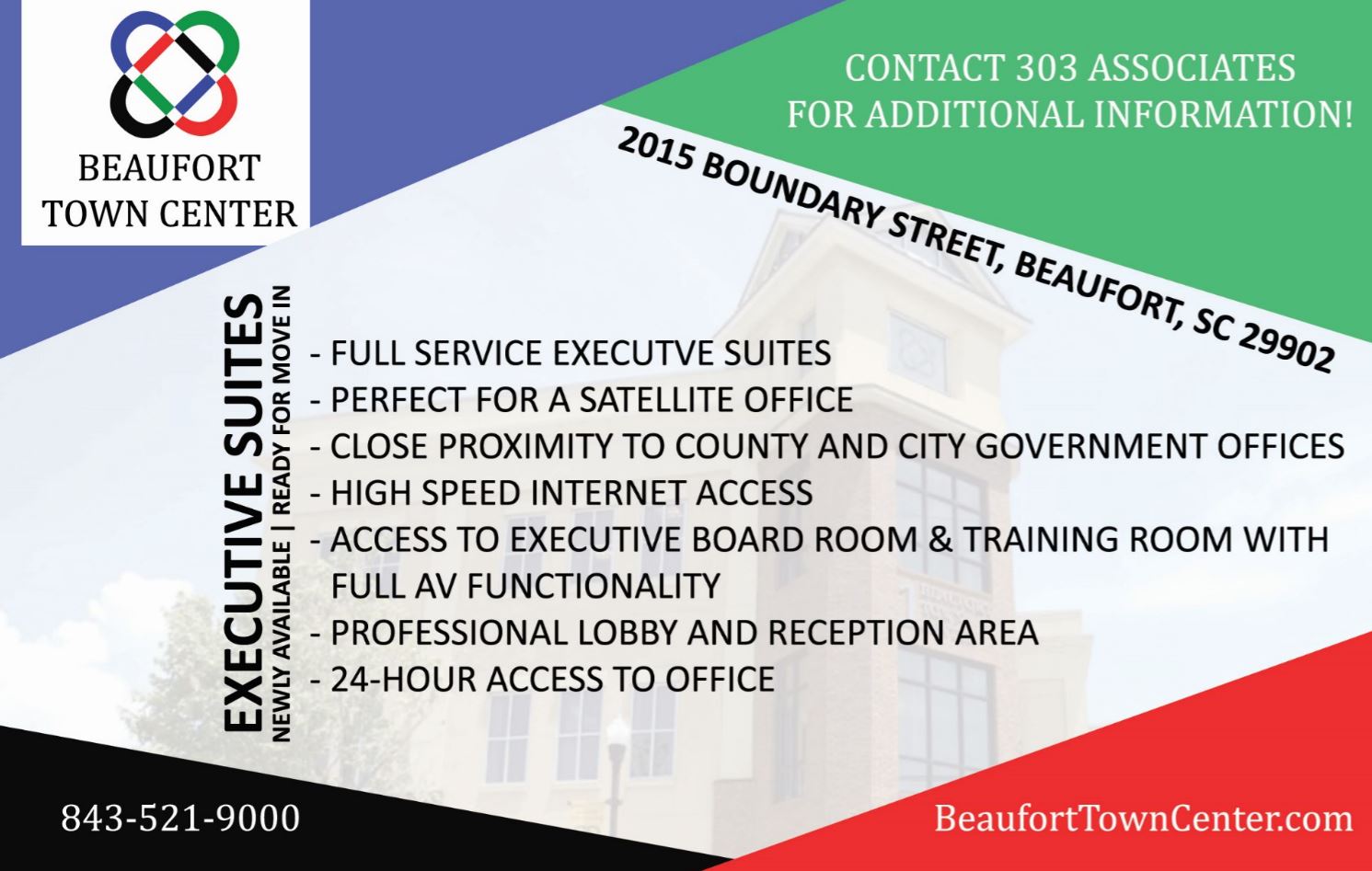 BEAUFORT TOWN CENTER

CONTACT 303 ASSOCIATES FOR ADDITIONAL INFORMATION!

2015 BOUNDARY STREET, BEAUFORT, SC 29902

EXECUTIVE SUITES
NEWLY AVAILABLE | READY FOR MOVE IN

- FULL SERVICE EXECUTVE SUITES
- PERFECT FOR A SATELLITE OFFICE
- CLOSE PROXIMITY TO COUNTY AND CITY GOVERNMENT OFFICES
- HIGH SPEED INTERNET ACCESS
- ACCESS TO EXECUTIVE BOARD ROOM & TRAINING ROOM WITH FULL AV FUNCTIONALITY
- PROFESSIONAL LOBBY AND RECEPTION AREA
- 24-HOUR ACCESS TO OFFICE

843-521-9000

BeaufortTownCenter.com